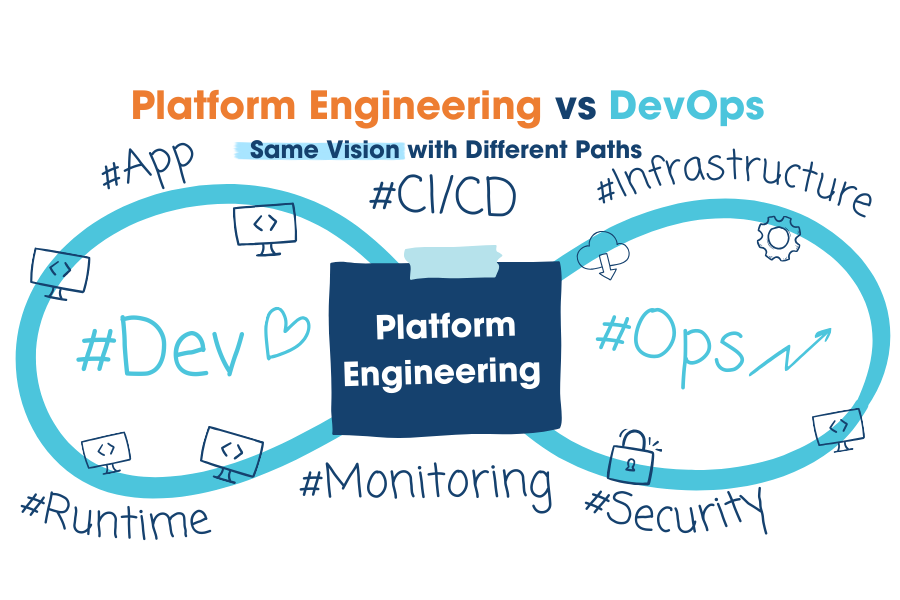 Platform Engineering vs DevOps

Same Vision with Different Paths

#App

#CI/CD

#Infrastructure

#Dev

Platform Engineering

#Ops

#Runtime

#Monitoring

#Security